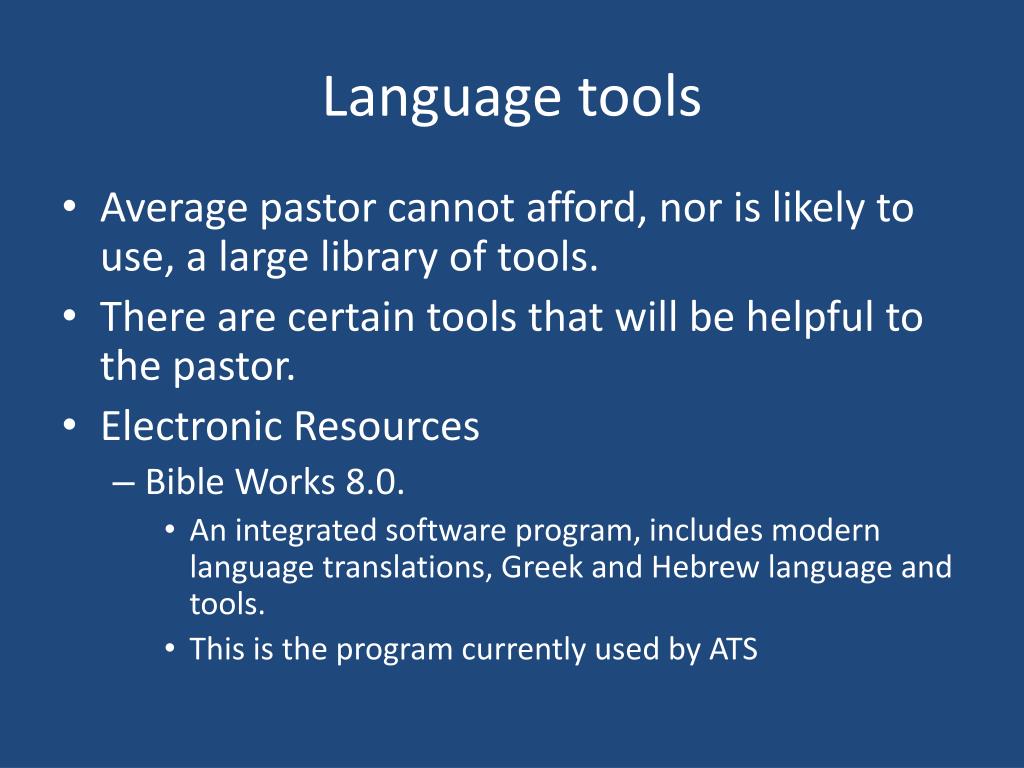 Language tools

• Average pastor cannot afford, nor is likely to use, a large library of tools.
• There are certain tools that will be helpful to the pastor.
• Electronic Resources
– Bible Works 8.0.
• An integrated software program, includes modern language translations, Greek and Hebrew language and tools.
• This is the program currently used by ATS